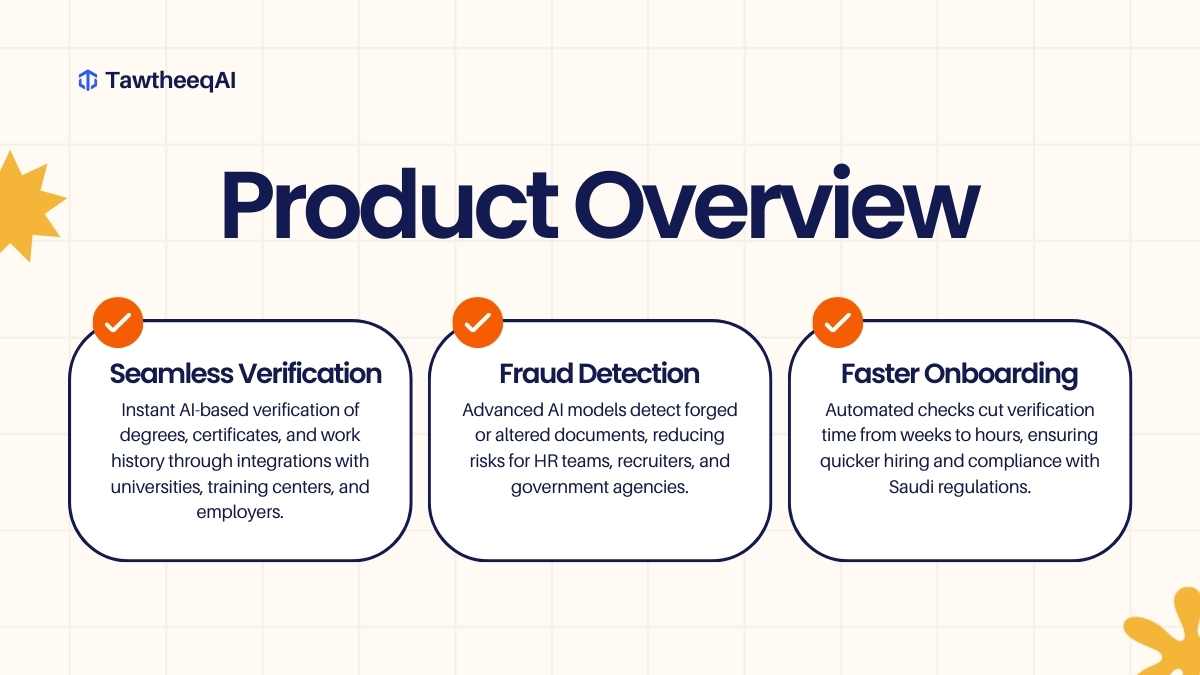 TawtheeqAI

Product Overview

Seamless Verification
Instant AI-based verification of degrees, certificates, and work history through integrations with universities, training centers, and employers.

Fraud Detection
Advanced AI models detect forged or altered documents, reducing risks for HR teams, recruiters, and government agencies.

Faster Onboarding
Automated checks cut verification time from weeks to hours, ensuring quicker hiring and compliance with Saudi regulations.